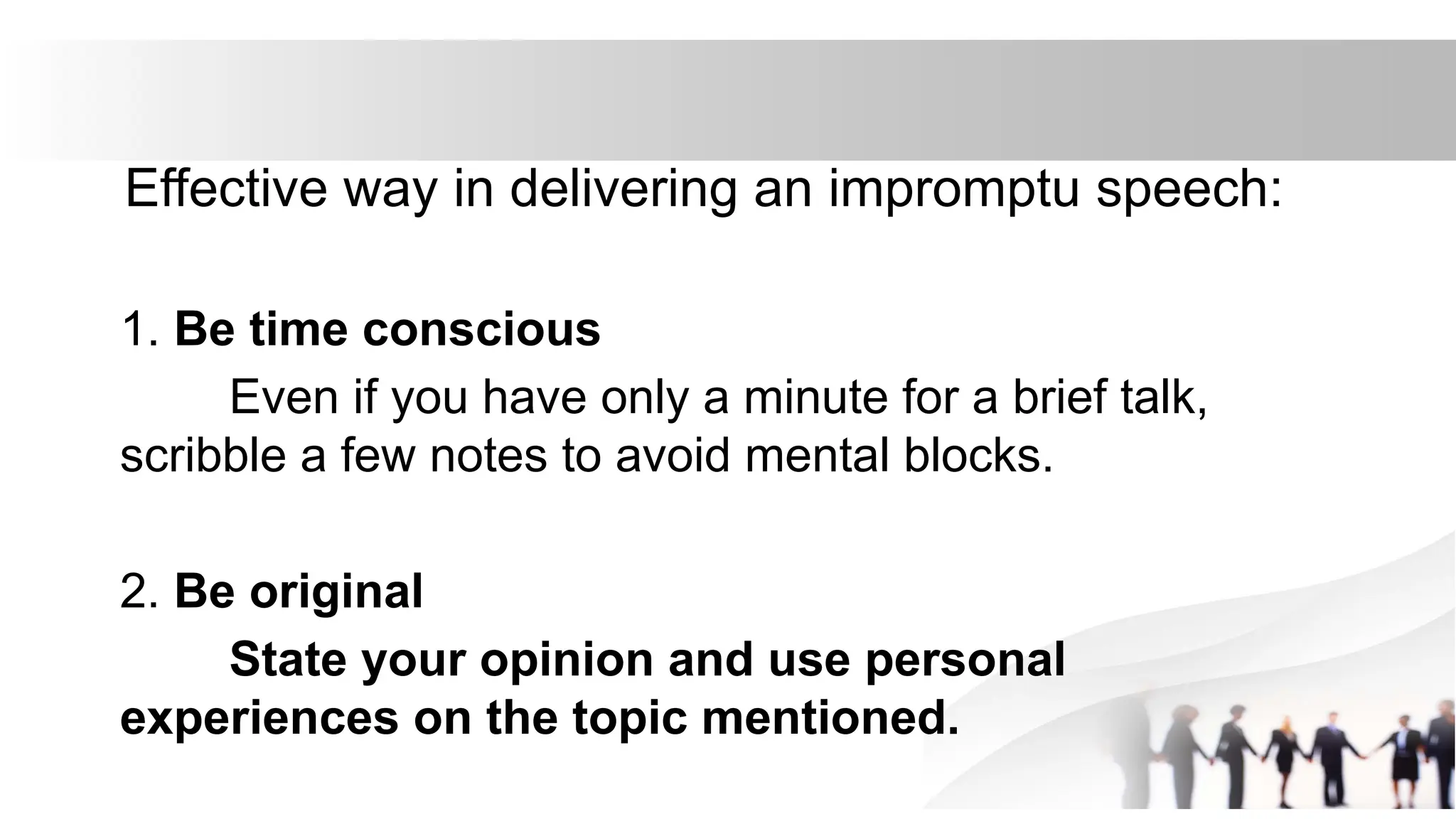 Effective way in delivering an impromptu speech:

1. Be time conscious

Even if you have only a minute for a brief talk, scribble a few notes to avoid mental blocks.

2. Be original

State your opinion and use personal experiences on the topic mentioned.